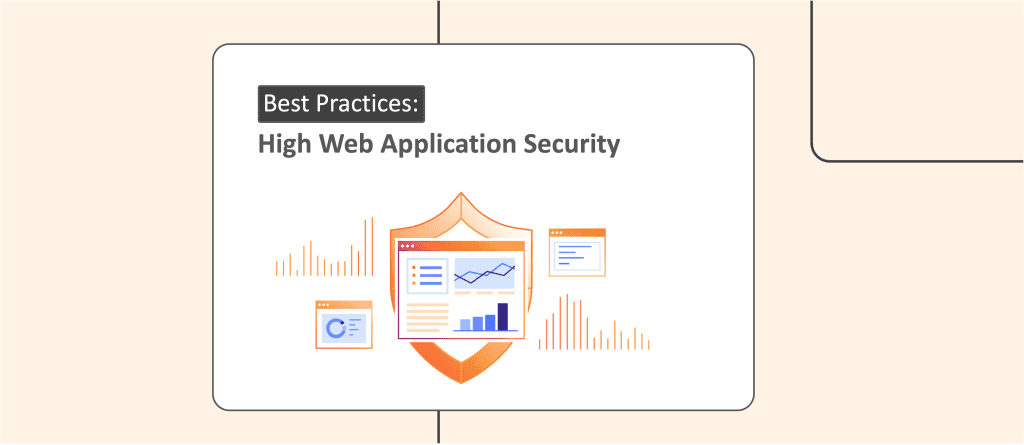 Best Practices:
High Web Application Security